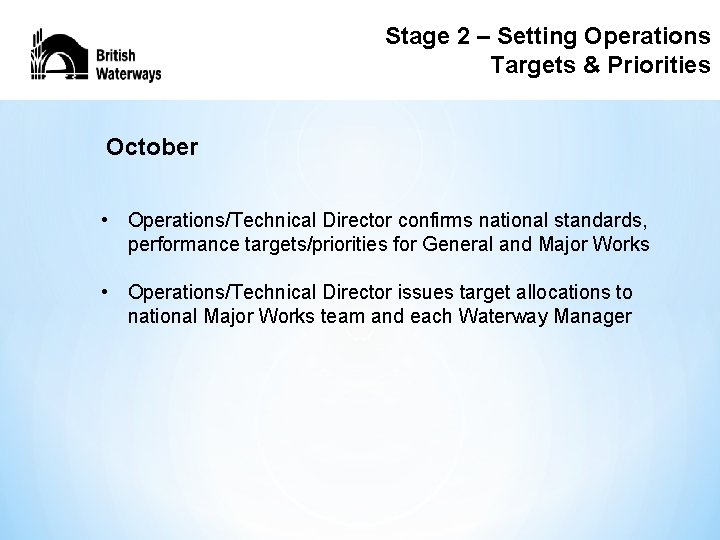 British Waterways

Stage 2 – Setting Operations Targets & Priorities

October

• Operations/Technical Director confirms national standards, performance targets/priorities for General and Major Works

• Operations/Technical Director issues target allocations to national Major Works team and each Waterway Manager